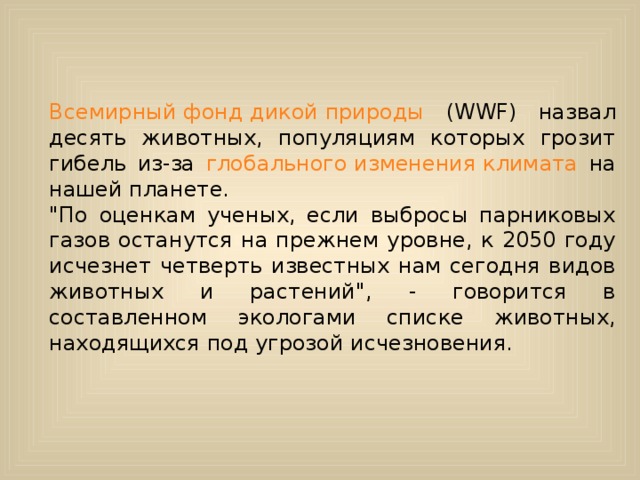 Всемирный фонд дикой природы (WWF) назвал десять животных, популяциям которых грозит гибель из-за глобального изменения климата на нашей планете.
"По оценкам ученых, если выбросы парниковых газов останутся на прежнем уровне, к 2050 году исчезнет четверть известных нам сегодня видов животных и растений", - говорится в составленном экологами списке животных, находящихся под угрозой исчезновения.